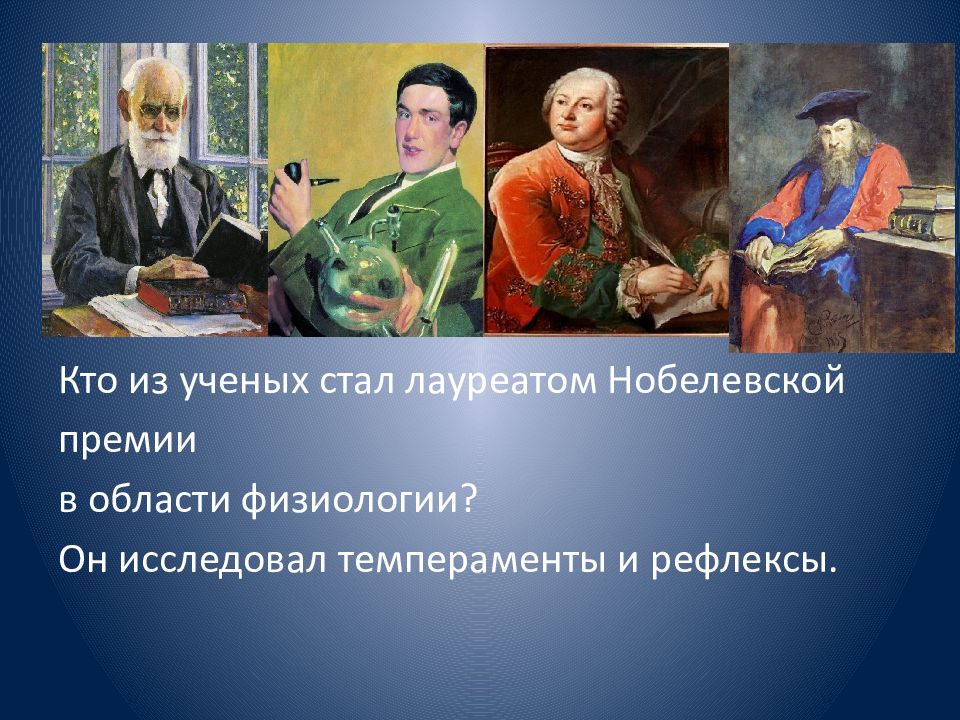 Кто из ученых стал лауреатом Нобелевской премии
в области физиологии?
Он исследовал темпераменты и рефлексы.